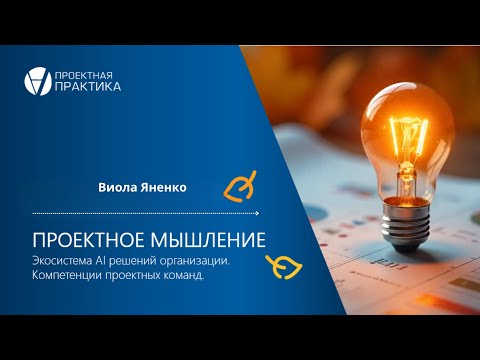 ПРОЕКТНАЯ ПРАКТИКА

Виола Яненко

ПРОЕКТНОЕ МЫШЛЕНИЕ
Экосистема AI решений организации. Компетенции проектных команд.